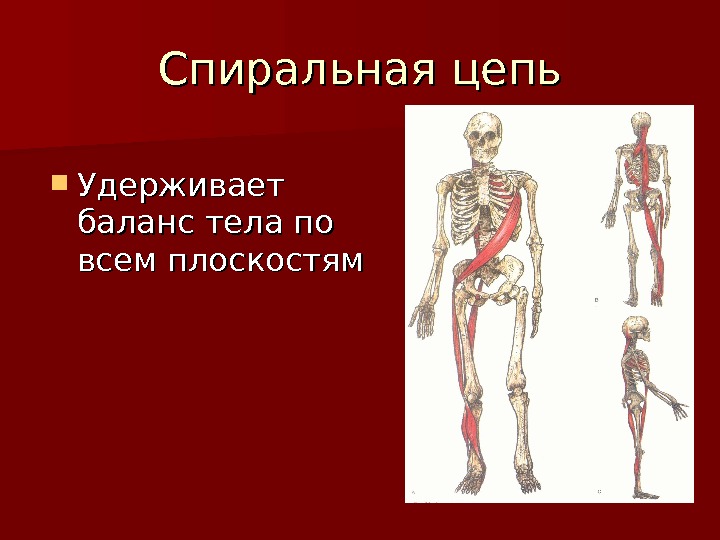 Спиральная цепь

Удерживает баланс тела по всем плоскостям